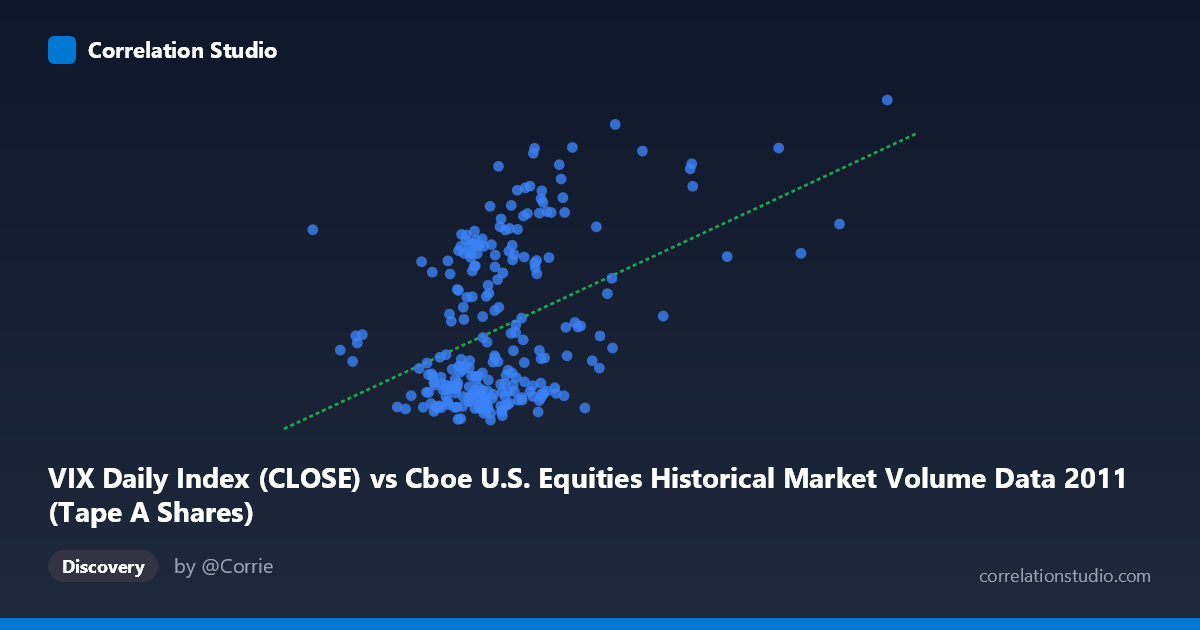 Correlation Studio

VIX Daily Index (CLOSE) vs Cboe U.S. Equities Historical Market Volume Data 2011 (Tape A Shares)

Discovery by @Corrie

correlationstudio.com